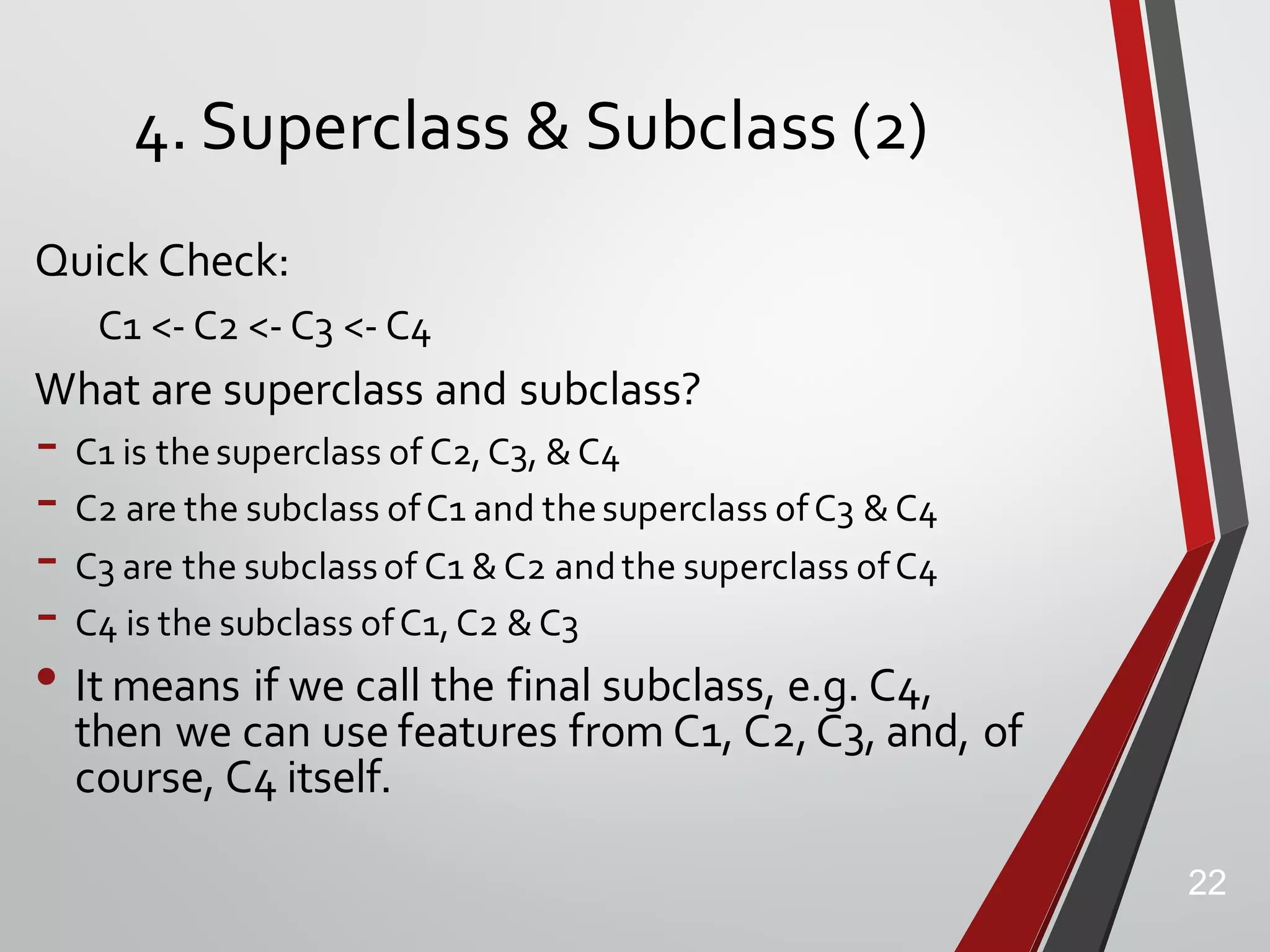 4. Superclass & Subclass (2)

Quick Check:

C1 <- C2 <- C3 <- C4

What are superclass and subclass?

- C1 is the superclass of C2, C3, & C4
- C2 are the subclass of C1 and the superclass of C3 & C4
- C3 are the subclass of C1 & C2 and the superclass of C4
- C4 is the subclass of C1, C2 & C3

• It means if we call the final subclass, e.g. C4, then we can use features from C1, C2, C3, and, of course, C4 itself.

22